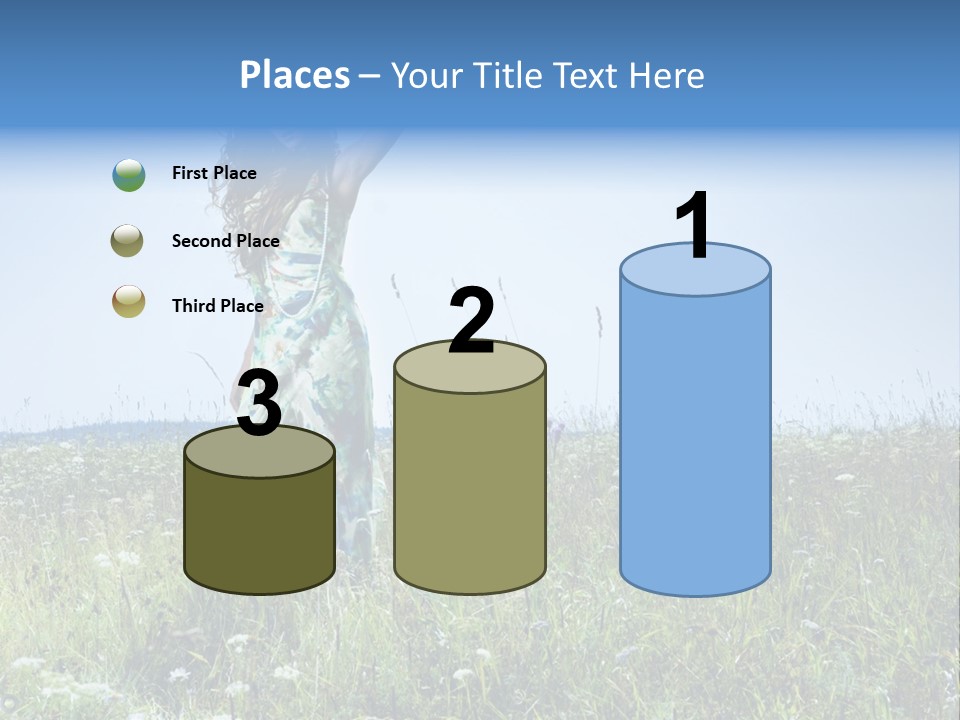 Places – Your Title Text Here

First Place

Second Place

Third Place

3

2

1